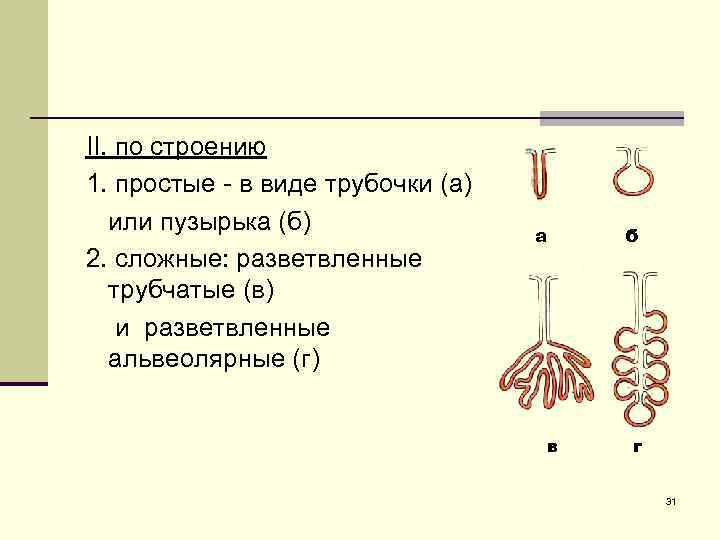 II. по строению

1. простые - в виде трубочки (а) или пузырька (б)

2. сложные: разветвленные трубчатые (в)

и разветвленные альвеолярные (г)

а

б

в

г

31